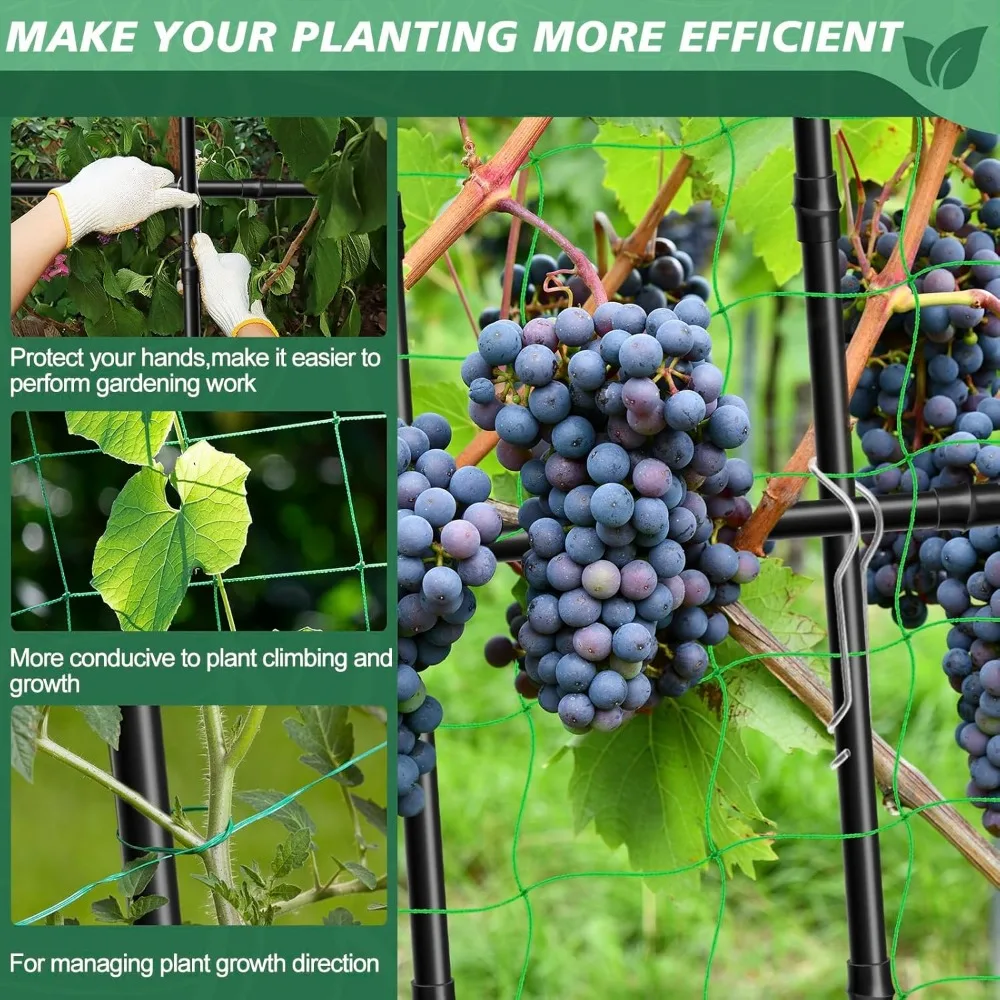 MAKE YOUR PLANTING MORE EFFICIENT

Protect your hands,make it easier to perform gardening work

More conducive to plant climbing and growth

For managing plant growth direction